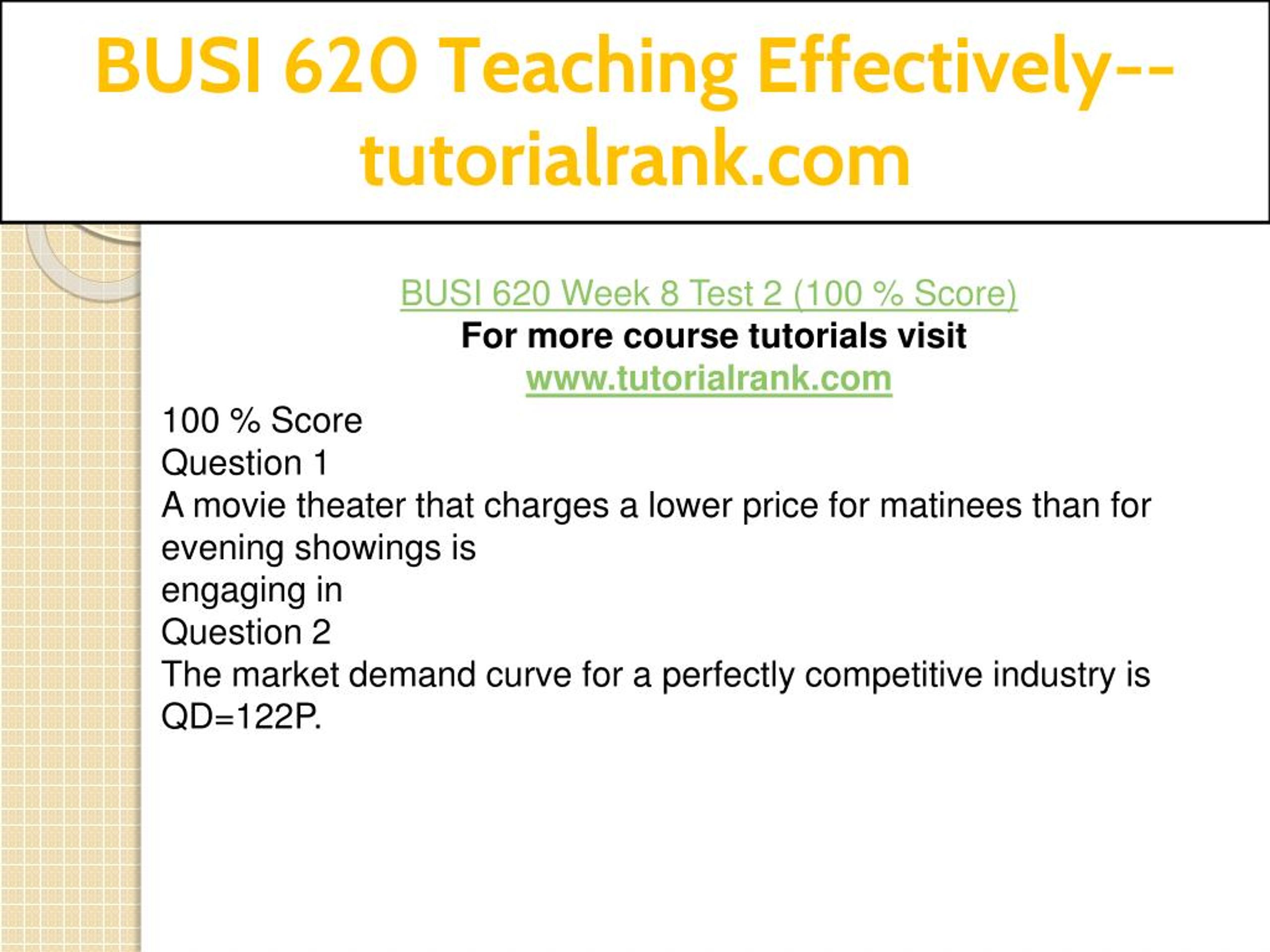 BUSI 620 Teaching Effectively--tutorialrank.com

BUSI 620 Week 8 Test 2 (100 % Score)
For more course tutorials visit
www.tutorialrank.com

100 % Score
Question 1
A movie theater that charges a lower price for matinees than for evening showings is
engaging in
Question 2
The market demand curve for a perfectly competitive industry is QD=122P.